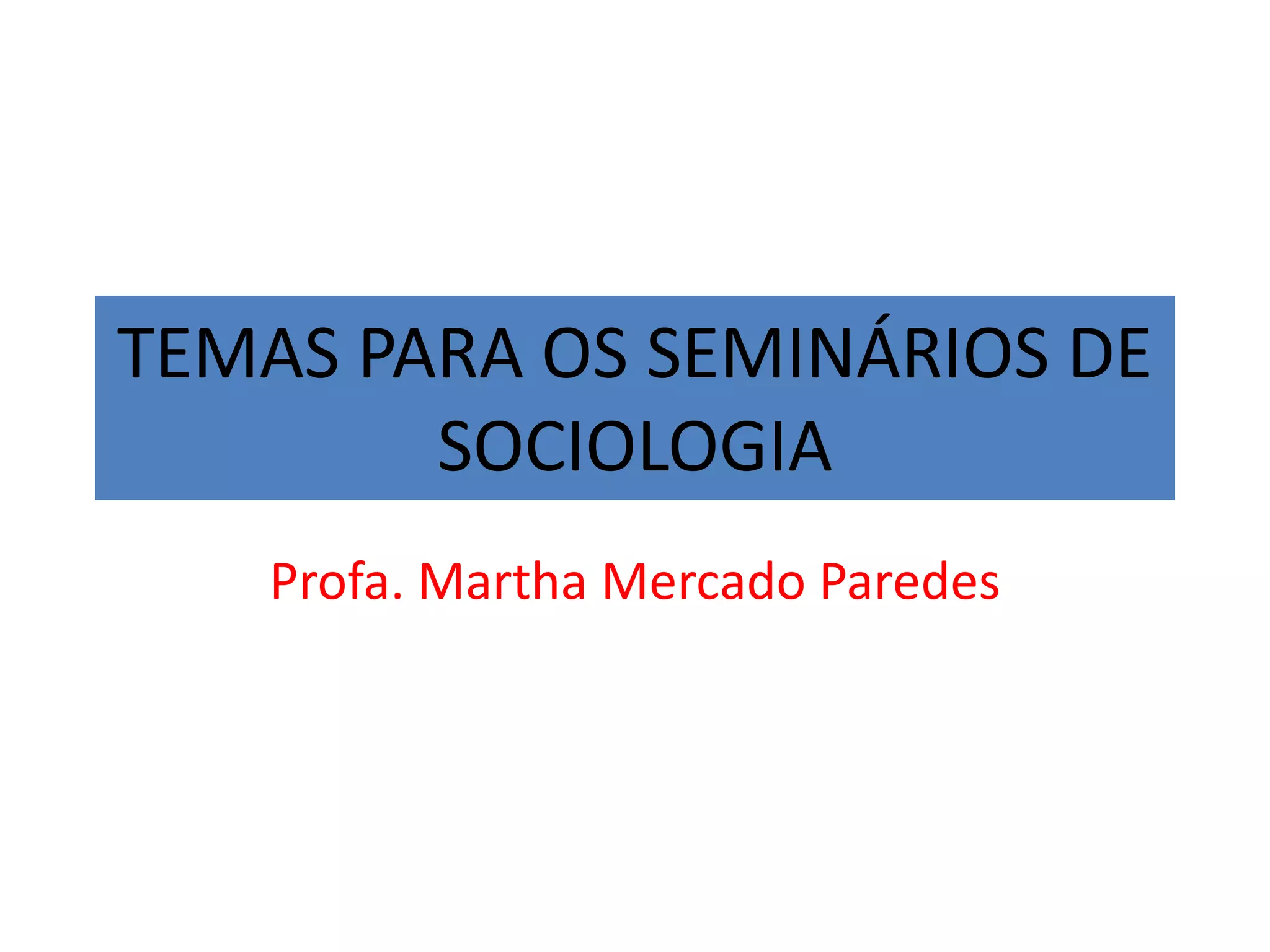 TEMAS PARA OS SEMINÁRIOS DE SOCIOLOGIA

Profa. Martha Mercado Paredes